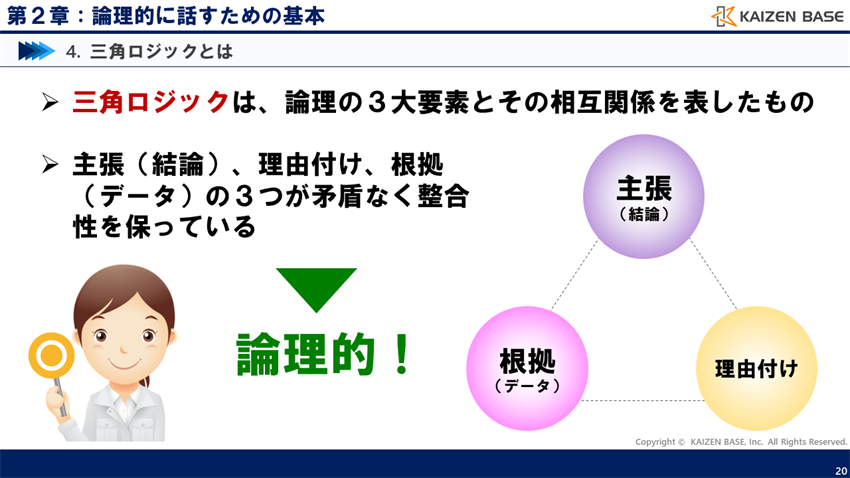 第２章：論理的に話すための基本

KAIZEN BASE

4. 三角ロジックとは

➢ 三角ロジックは、論理の３大要素とその相互関係を表したもの

➢ 主張（結論）、理由付け、根拠（データ）の３つが矛盾なく整合性を保っている

論理的！

主張
（結論）

根拠
（データ）

理由付け

Copyright © KAIZEN BASE, Inc. All Rights Reserved.

20